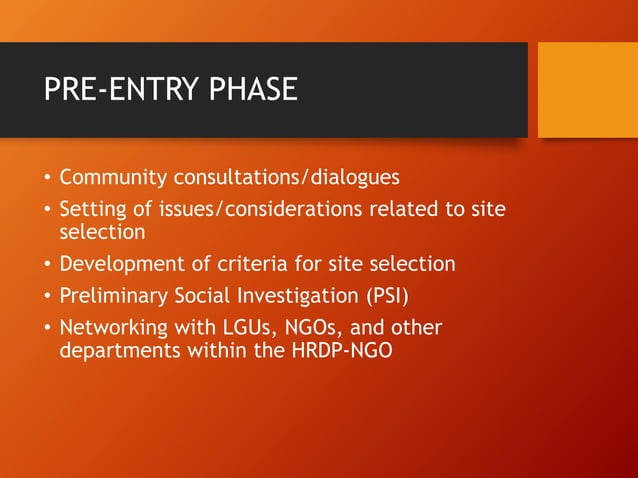 PRE-ENTRY PHASE

• Community consultations/dialogues
• Setting of issues/considerations related to site selection
• Development of criteria for site selection
• Preliminary Social Investigation (PSI)
• Networking with LGUs, NGOs, and other departments within the HRDP-NGO